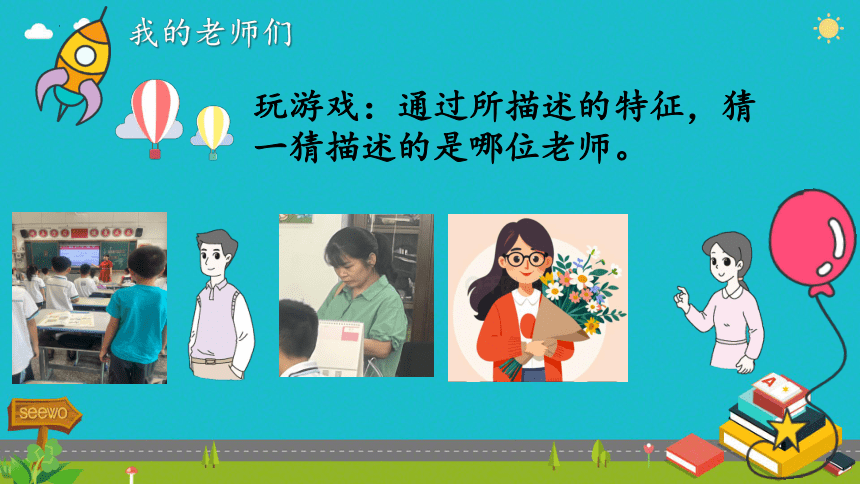 我的老师们

玩游戏：通过所描述的特征，猜一猜描述的是哪位老师。

seewo

A